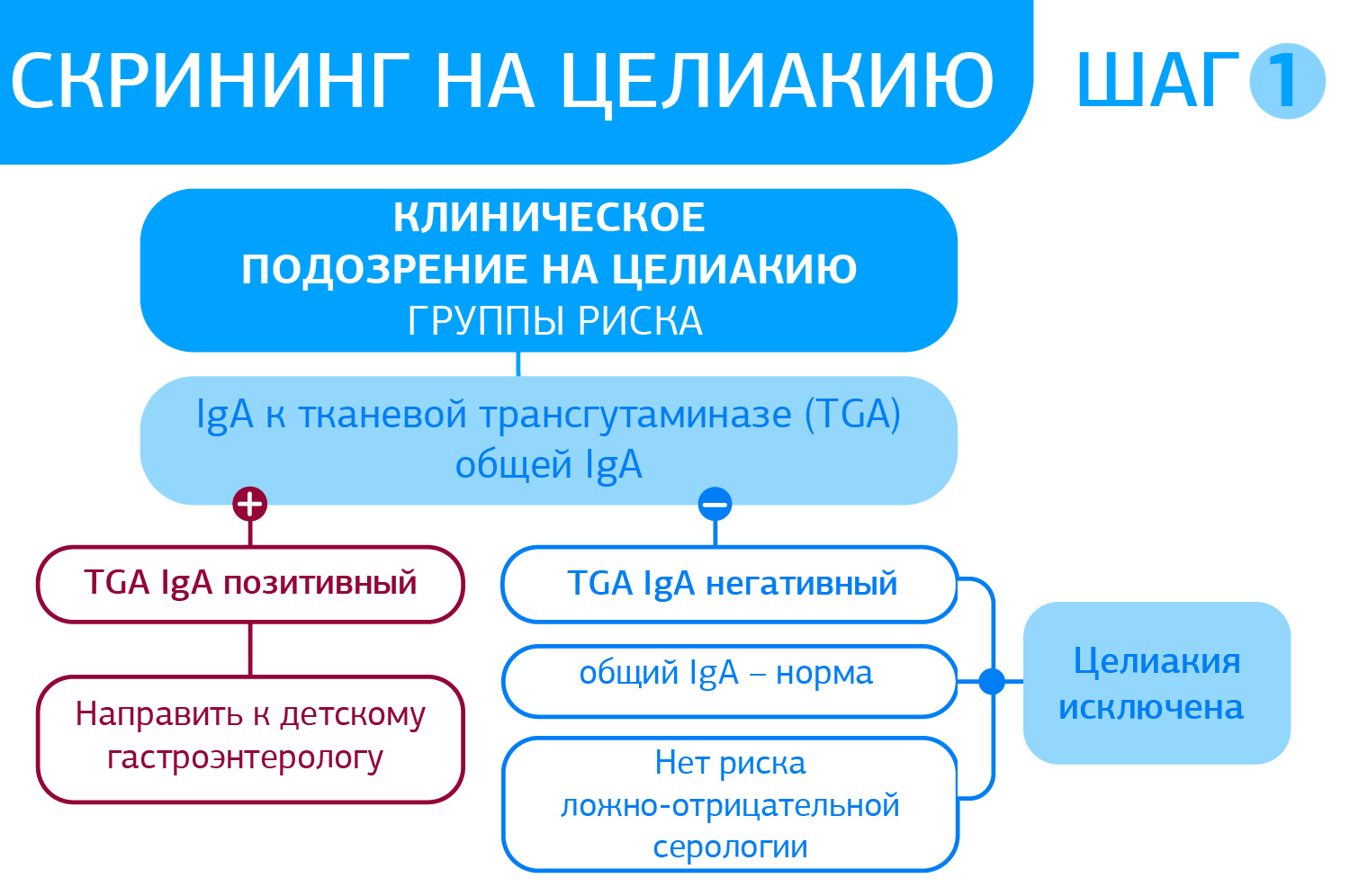 СКРИНИНГ НА ЦЕЛИАКИЮ

ШАГ 1

КЛИНИЧЕСКОЕ ПОДОЗРЕНИЕ НА ЦЕЛИАКИЮ
ГРУППЫ РИСКА

IgA к тканевой трансгутаминазе (TGA)
общей IgA

+

−

TGA IgA позитивный

Направить к детскому гастроэнтерологу

TGA IgA негативный

общий IgA – норма

Нет риска ложно-отрицательной серологии

Целиакия исключена